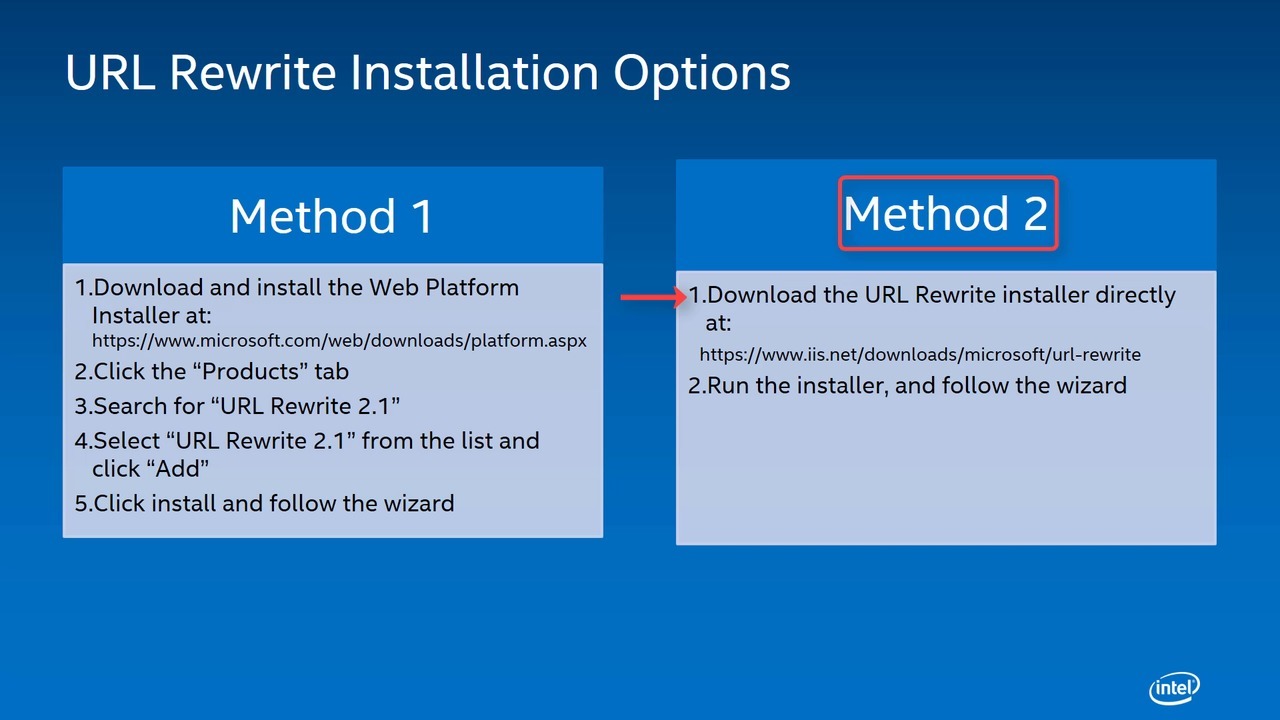 URL Rewrite Installation Options

Method 1

1.Download and install the Web Platform Installer at:
https://www.microsoft.com/web/downloads/platform.aspx
2.Click the “Products” tab
3.Search for “URL Rewrite 2.1”
4.Select “URL Rewrite 2.1” from the list and click “Add”
5.Click install and follow the wizard

Method 2

1.Download the URL Rewrite installer directly at:
https://www.iis.net/downloads/microsoft/url-rewrite
2.Run the installer, and follow the wizard

intel